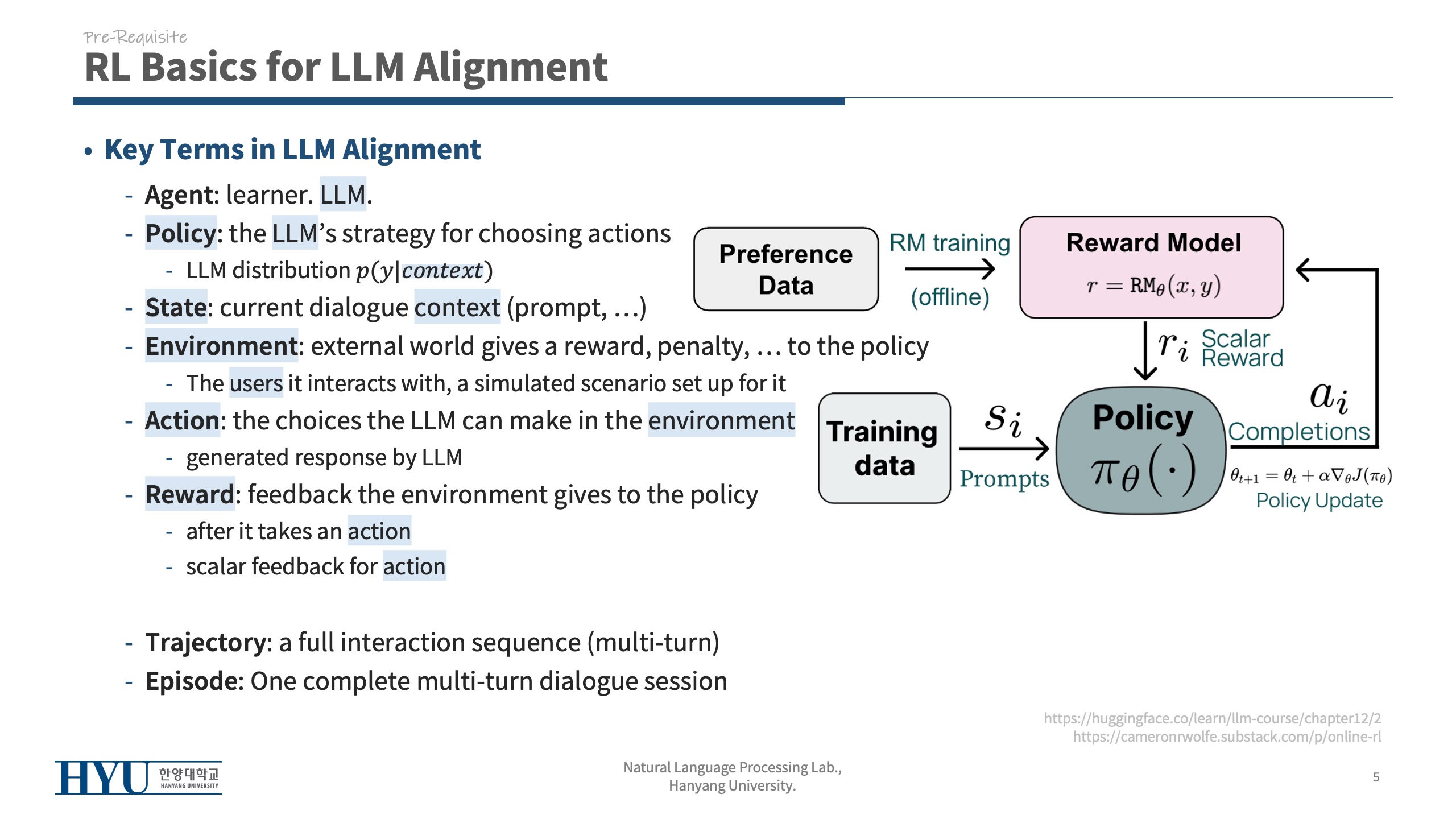 Pre-Requisite
RL Basics for LLM Alignment

• Key Terms in LLM Alignment
- Agent: learner. LLM.
- Policy: the LLM's strategy for choosing actions
  - LLM distribution $p(y|context)$
- State: current dialogue context (prompt, …)
- Environment: external world gives a reward, penalty, … to the policy
  - The users it interacts with, a simulated scenario set up for it
- Action: the choices the LLM can make in the environment
  - generated response by LLM
- Reward: feedback the environment gives to the policy
  - after it takes an action
  - scalar feedback for action

- Trajectory: a full interaction sequence (multi-turn)
- Episode: One complete multi-turn dialogue session

Preference Data

RM training

(offline)

Reward Model

$r = \text{RM}_\theta(x, y)$

$r_i$ Scalar Reward

Training data

$s_i$

Prompts

Policy

$\pi_\theta(\cdot)$

$a_i$

Completions

$\theta_{t+1} = \theta_t + \alpha \nabla_\theta J(\pi_\theta)$

Policy Update

https://huggingface.co/learn/llm-course/chapter12/2
https://cameronrwolfe.substack.com/p/online-rl

HYU 한양대학교 HANYANG UNIVERSITY

Natural Language Processing Lab., Hanyang University.

5